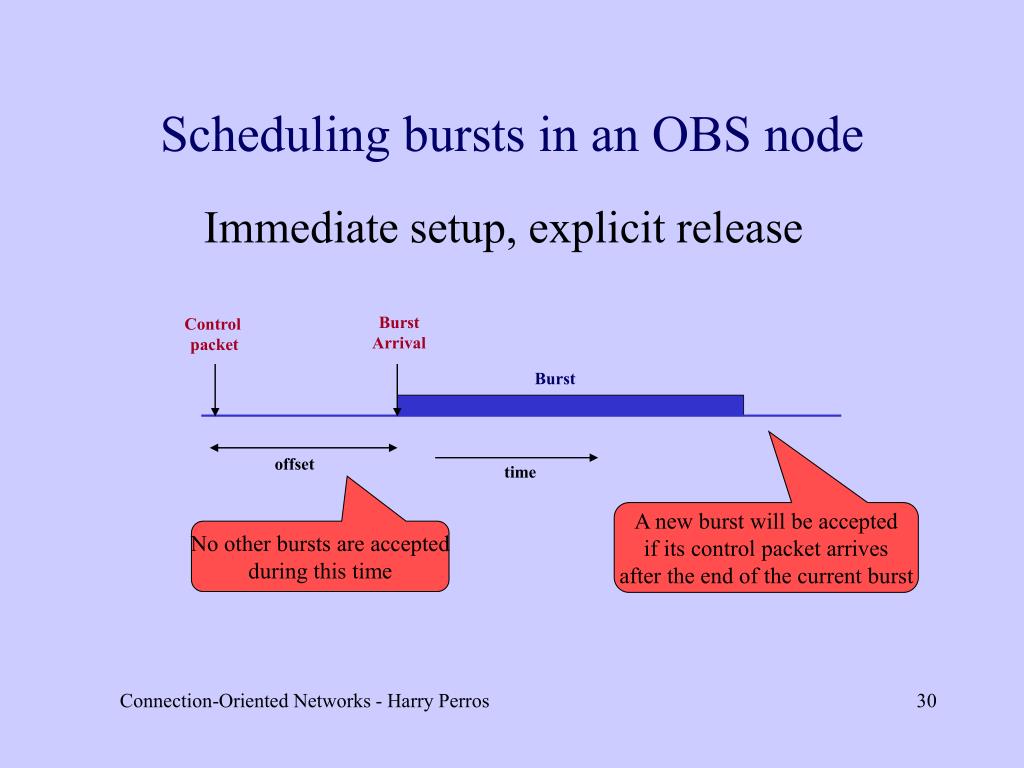 Scheduling bursts in an OBS node

Immediate setup, explicit release

Control packet

Burst Arrival

Burst

offset

time

No other bursts are accepted during this time

A new burst will be accepted if its control packet arrives after the end of the current burst

Connection-Oriented Networks - Harry Perros

30